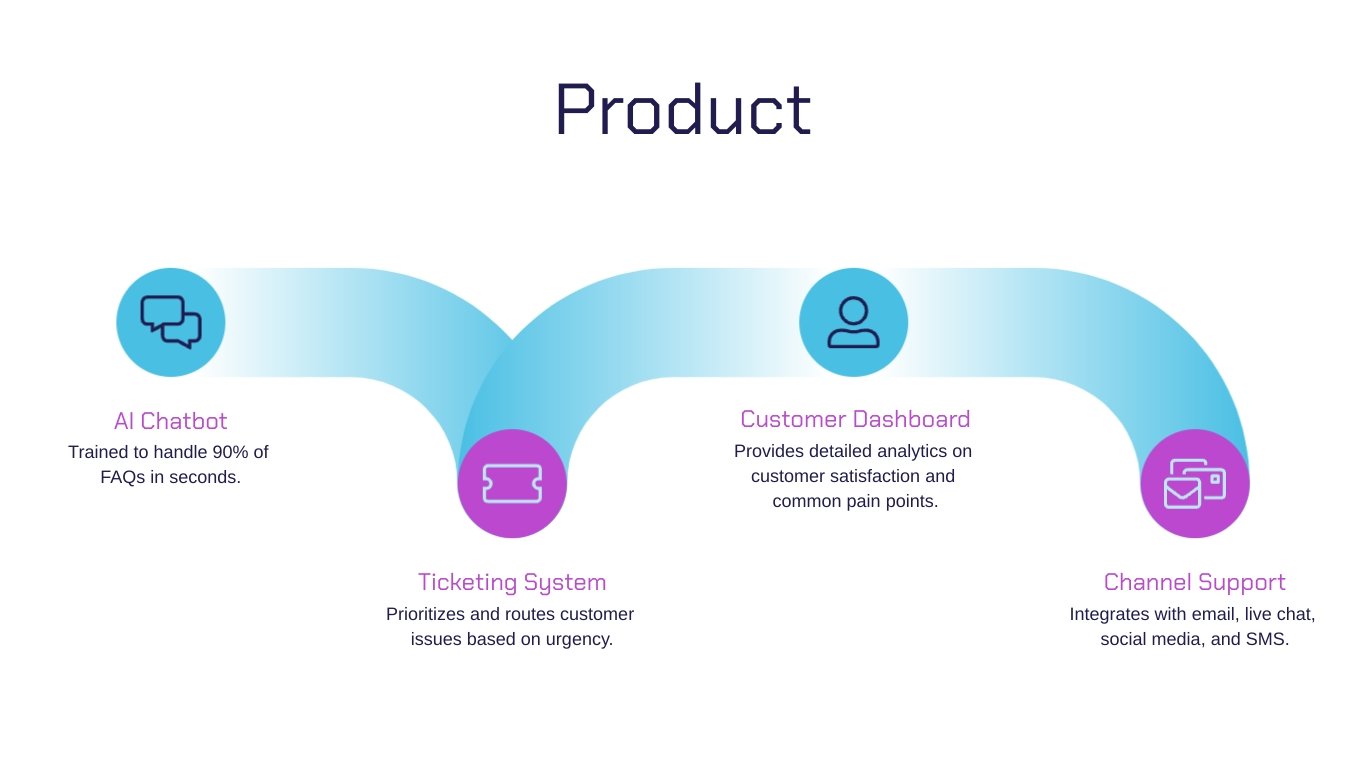 Product

AI Chatbot
Trained to handle 90% of FAQs in seconds.

Ticketing System
Prioritizes and routes customer issues based on urgency.

Customer Dashboard
Provides detailed analytics on customer satisfaction and common pain points.

Channel Support
Integrates with email, live chat, social media, and SMS.